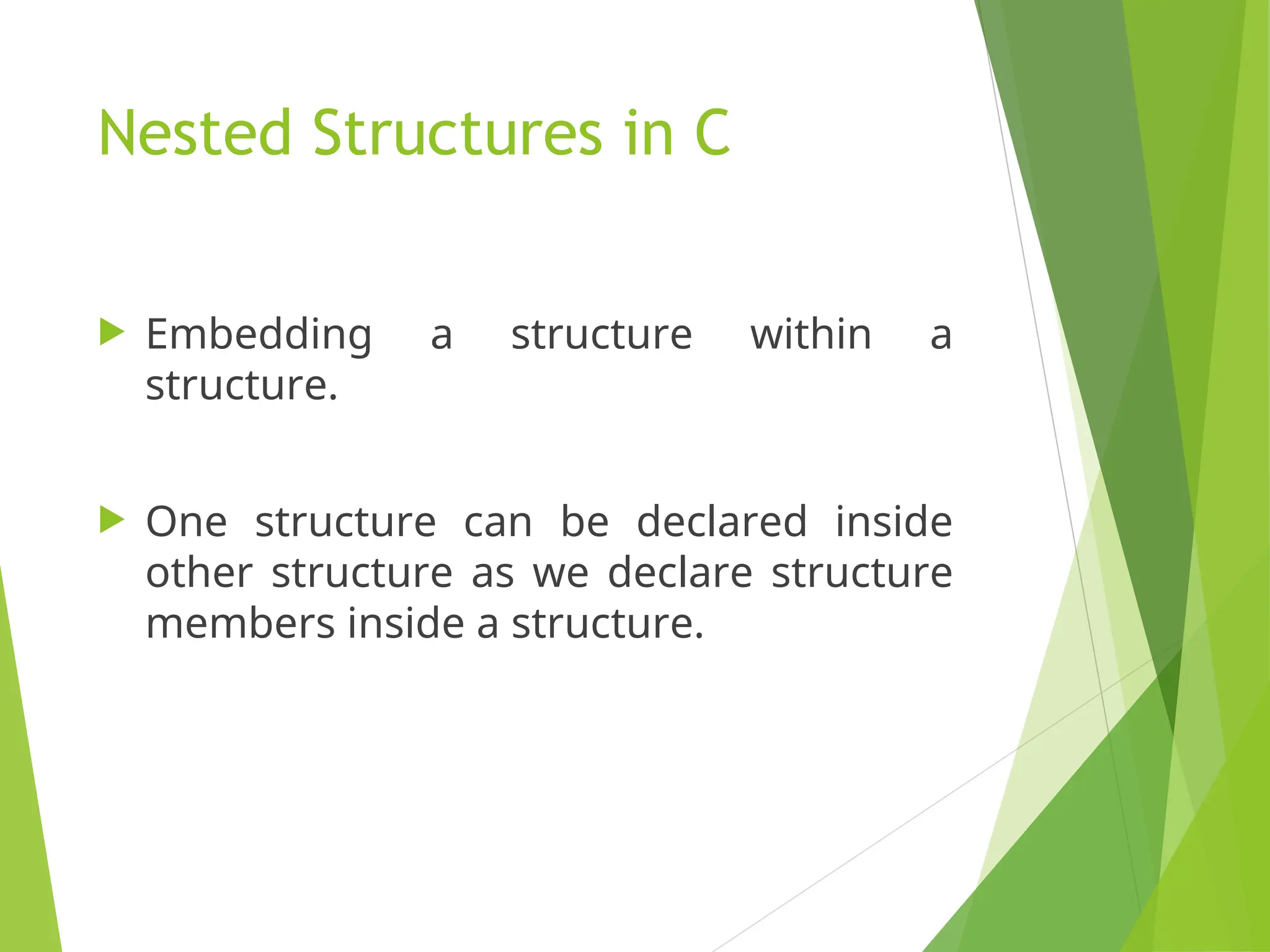 Nested Structures in C

Embedding a structure within a structure.

One structure can be declared inside other structure as we declare structure members inside a structure.